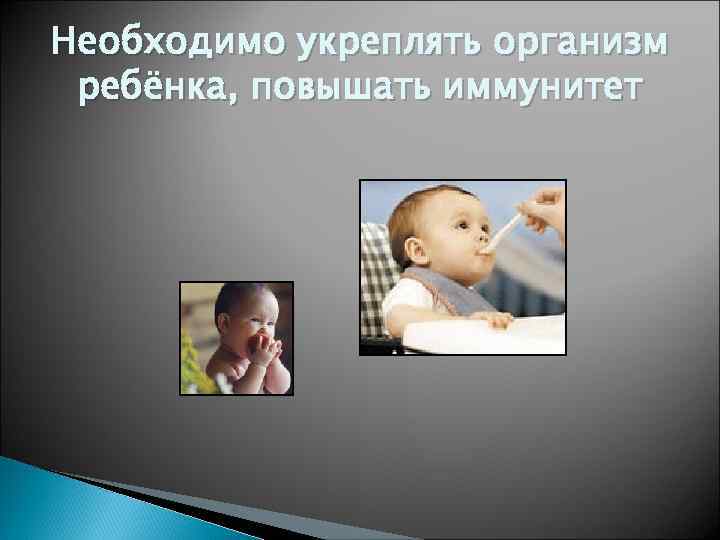 Необходимо укреплять организм ребёнка, повышать иммунитет